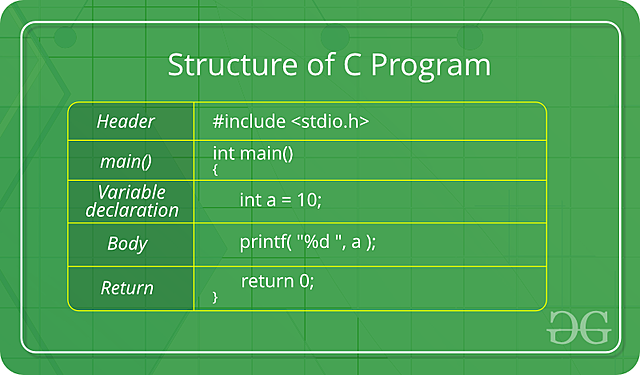 Structure of C Program

| Header | #include <stdio.h> |
|---|---|
| main() | int main() { |
| Variable declaration | int a = 10; |
| Body | printf( "%d ", a ); |
| Return | return 0; } |

GG